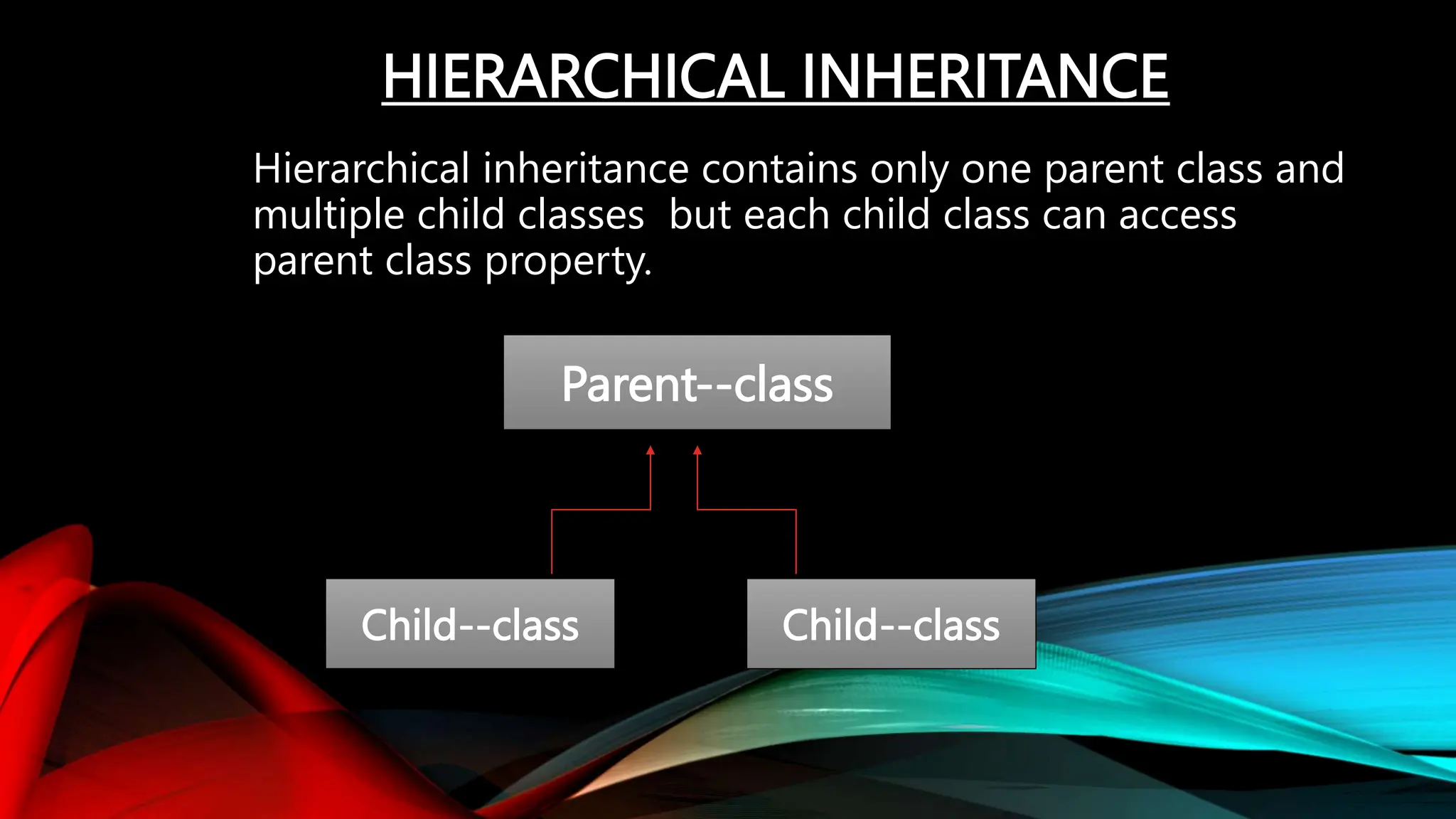 HIERARCHICAL INHERITANCE

Hierarchical inheritance contains only one parent class and multiple child classes but each child class can access parent class property.

Parent--class

Child--class

Child--class